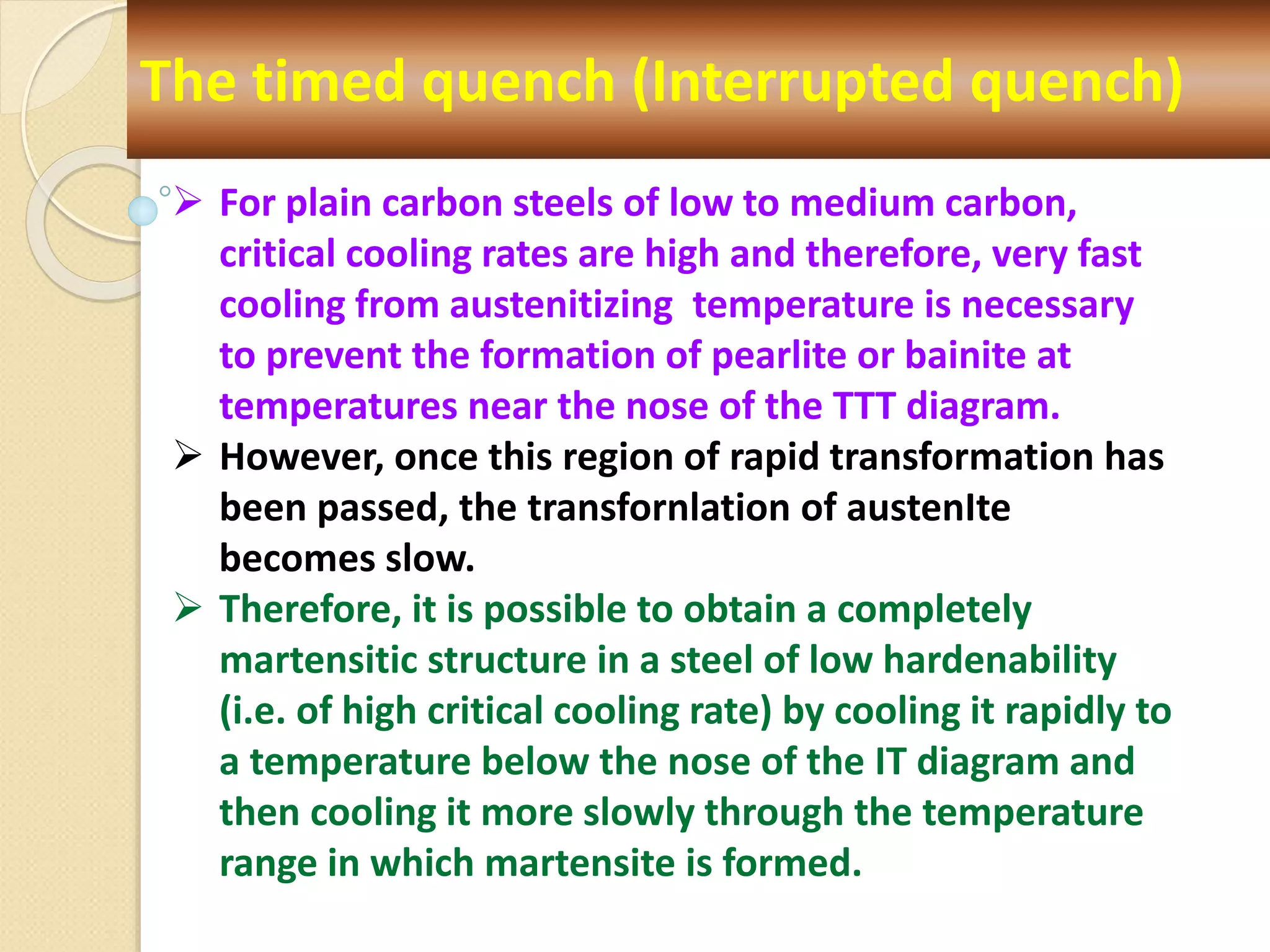 The timed quench (Interrupted quench)

➢ For plain carbon steels of low to medium carbon, critical cooling rates are high and therefore, very fast cooling from austenitizing temperature is necessary to prevent the formation of pearlite or bainite at temperatures near the nose of the TTT diagram.

➢ However, once this region of rapid transformation has been passed, the transfornlation of austenIte becomes slow.

➢ Therefore, it is possible to obtain a completely martensitic structure in a steel of low hardenability (i.e. of high critical cooling rate) by cooling it rapidly to a temperature below the nose of the IT diagram and then cooling it more slowly through the temperature range in which martensite is formed.